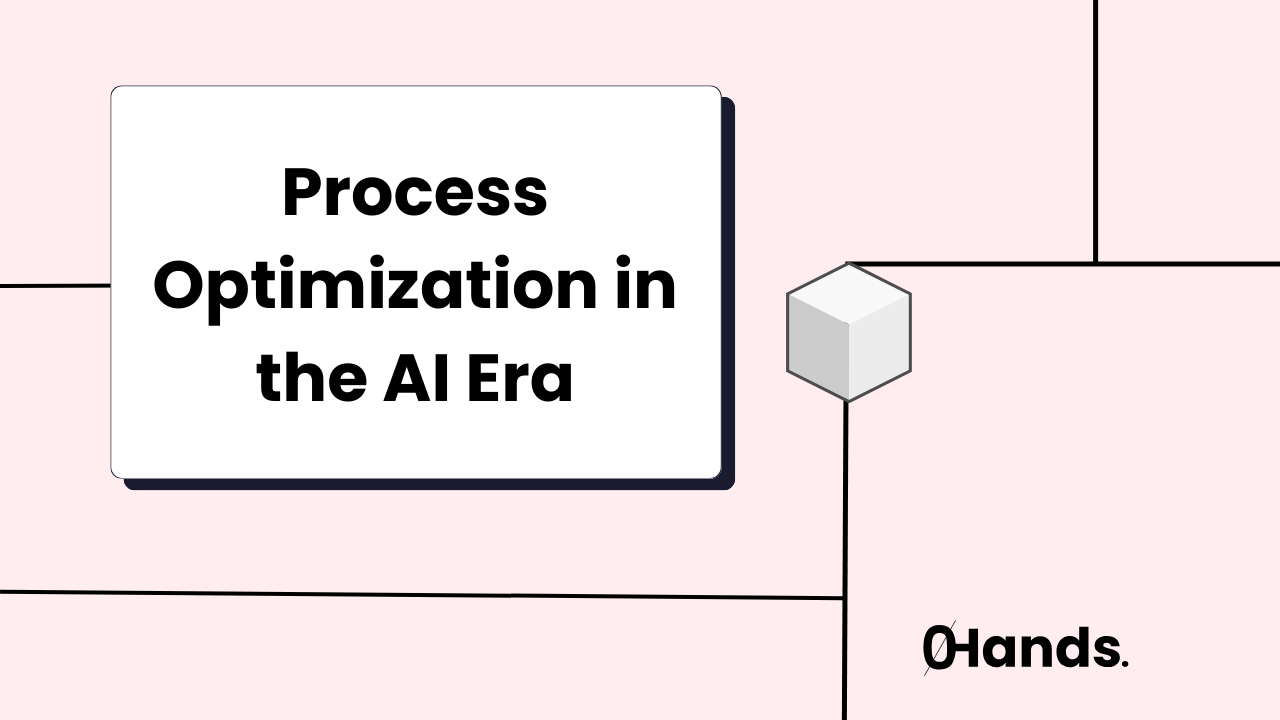 Process Optimization in the AI Era

0Hands.